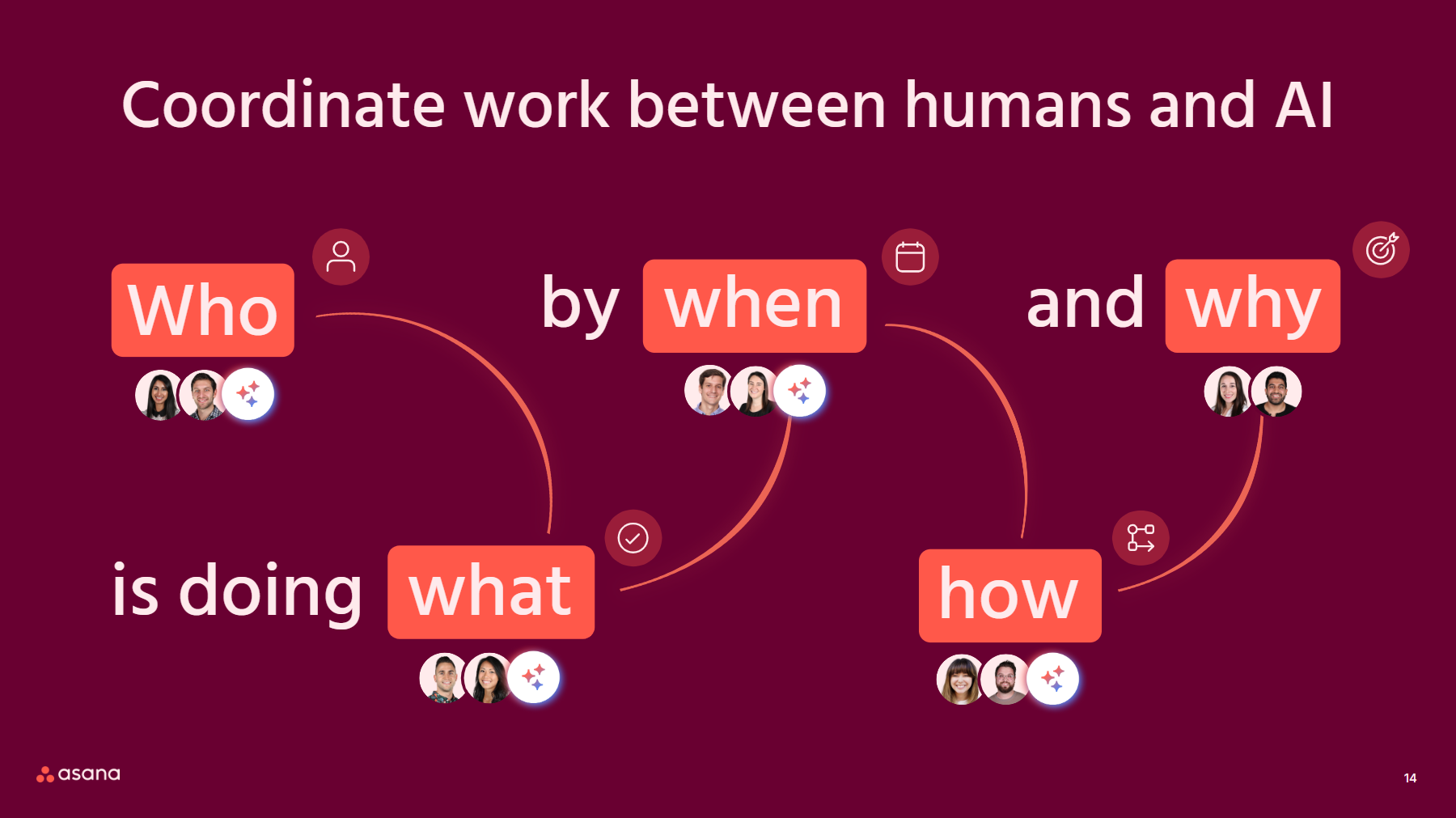 Coordinate work between humans and AI

Who

by when

and why

is doing what

how

asana

14